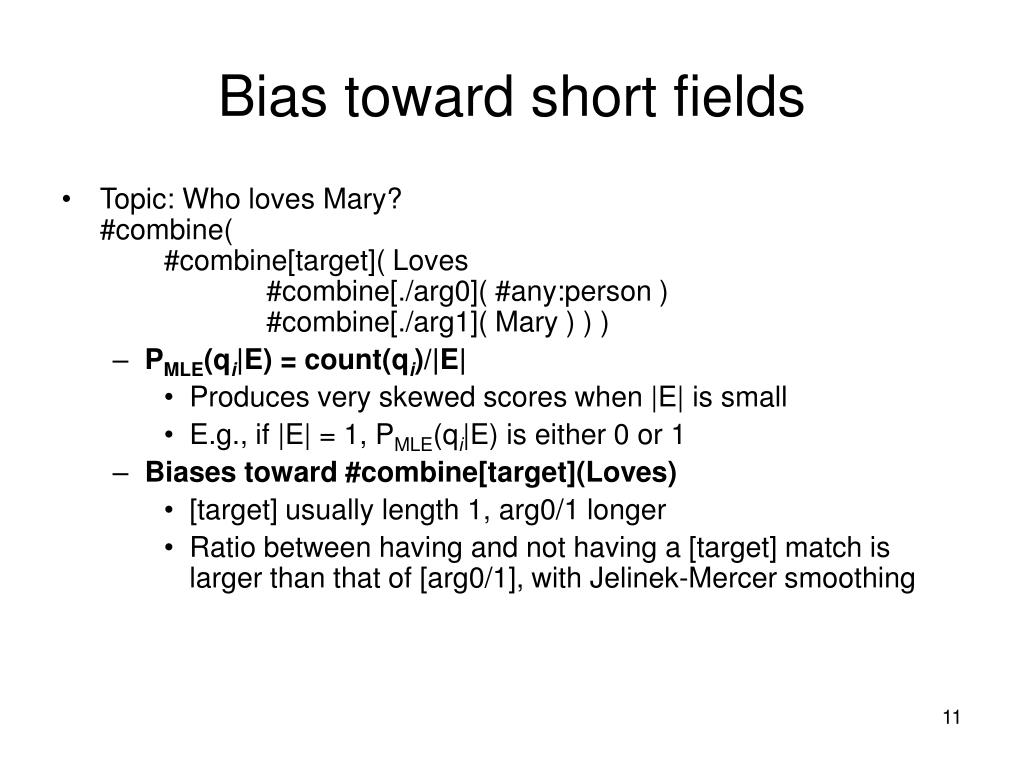 Bias toward short fields

• Topic: Who loves Mary?
#combine(
#combine[target]( Loves
#combine[./arg0]( #any:person )
#combine[./arg1]( Mary ) ) )

– $P_{MLE}(q_i|E) = count(q_i)/|E|$
• Produces very skewed scores when |E| is small
• E.g., if |E| = 1, $P_{MLE}(q_i|E)$ is either 0 or 1

– Biases toward #combine[target](Loves)
• [target] usually length 1, arg0/1 longer
• Ratio between having and not having a [target] match is larger than that of [arg0/1], with Jelinek-Mercer smoothing

11